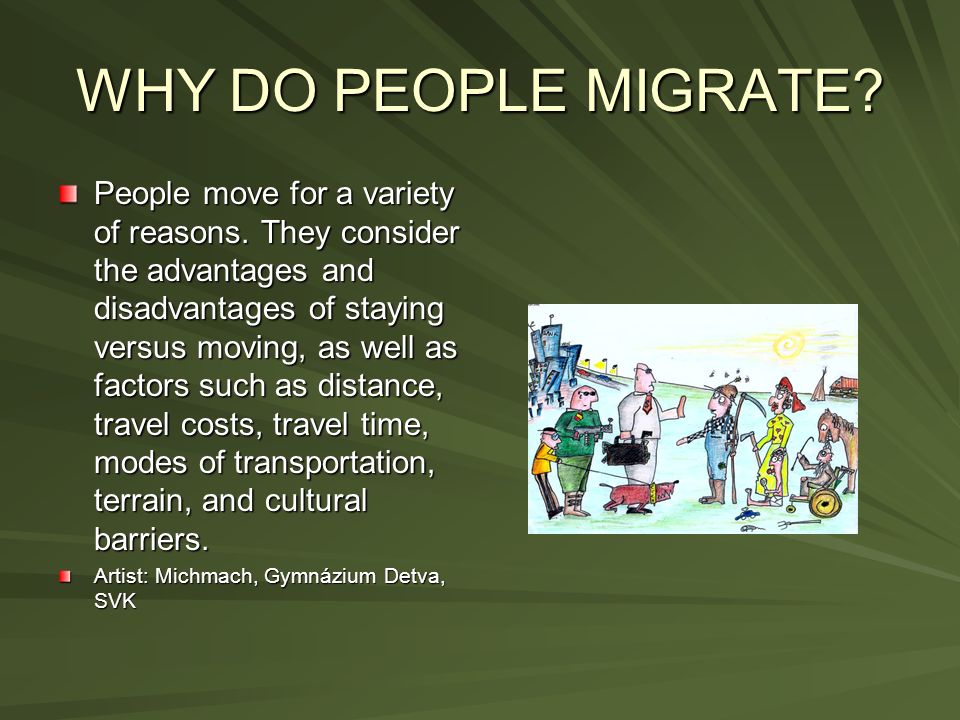 WHY DO PEOPLE MIGRATE?

People move for a variety of reasons. They consider the advantages and disadvantages of staying versus moving, as well as factors such as distance, travel costs, travel time, modes of transportation, terrain, and cultural barriers.

Artist: Michmach, Gymnázium Detva, SVK